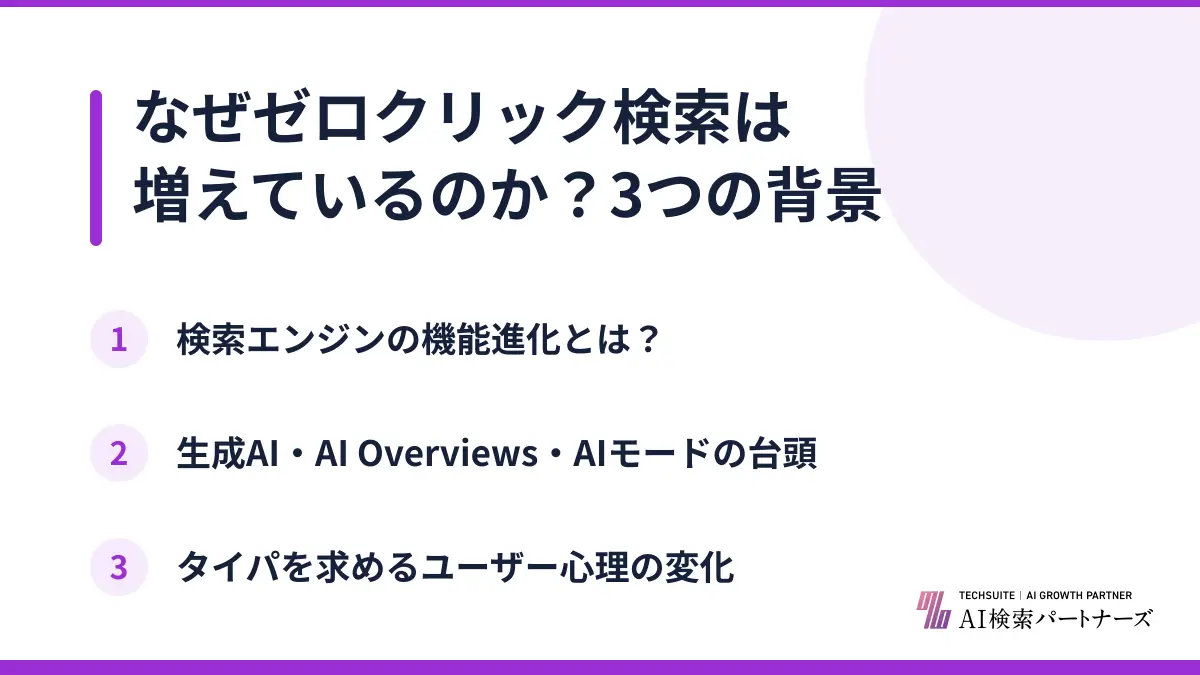 なぜゼロクリック検索は増えているのか？3つの背景

1 検索エンジンの機能進化とは？

2 生成AI・AI Overviews・AIモードの台頭

3 タイパを求めるユーザー心理の変化

TECHSUITE | AI GROWTH PARTNER
AI検索パートナーズ